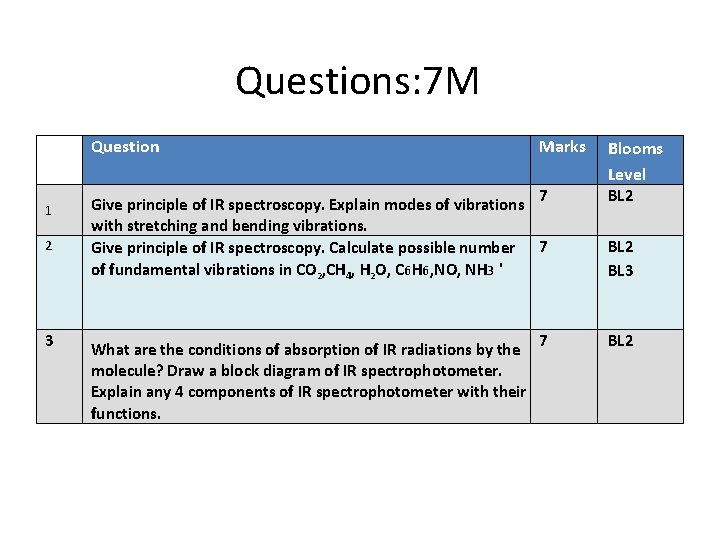 Questions:7M

| | Question | Marks | Blooms Level |
|---|---|---|---|
| 1 | Give principle of IR spectroscopy. Explain modes of vibrations with stretching and bending vibrations. | 7 | BL2 |
| 2 | Give principle of IR spectroscopy. Calculate possible number of fundamental vibrations in $CO_2$,$CH_4$, $H_2O$, $C_6H_6$,NO, $NH_3$ ' | 7 | BL2 BL3 |
| 3 | What are the conditions of absorption of IR radiations by the molecule? Draw a block diagram of IR spectrophotometer. Explain any 4 components of IR spectrophotometer with their functions. | 7 | BL2 |